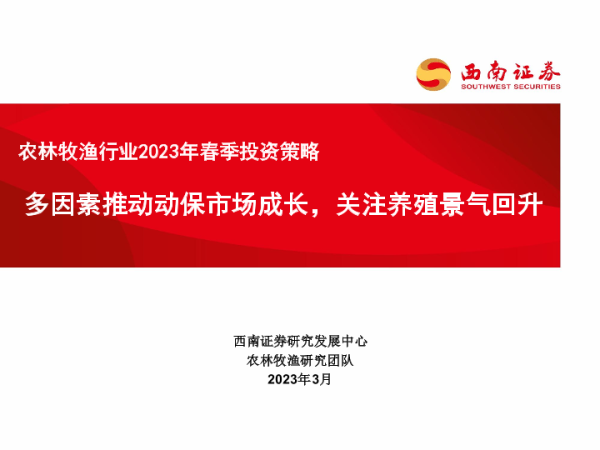 西南证券
SOUTHWEST SECURITIES

农林牧渔行业2023年春季投资策略

多因素推动动保市场成长，关注养殖景气回升

西南证券研究发展中心
农林牧渔研究团队
2023年3月